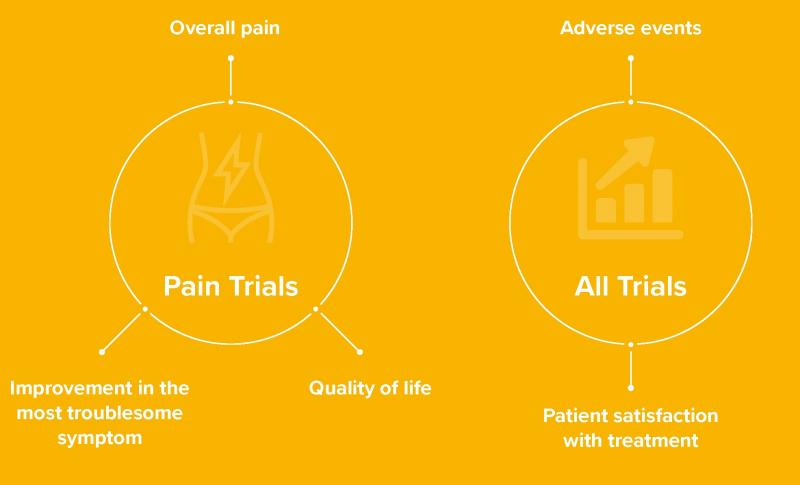 Overall pain

Pain Trials

Improvement in the most troublesome symptom

Quality of life

Adverse events

All Trials

Patient satisfaction with treatment